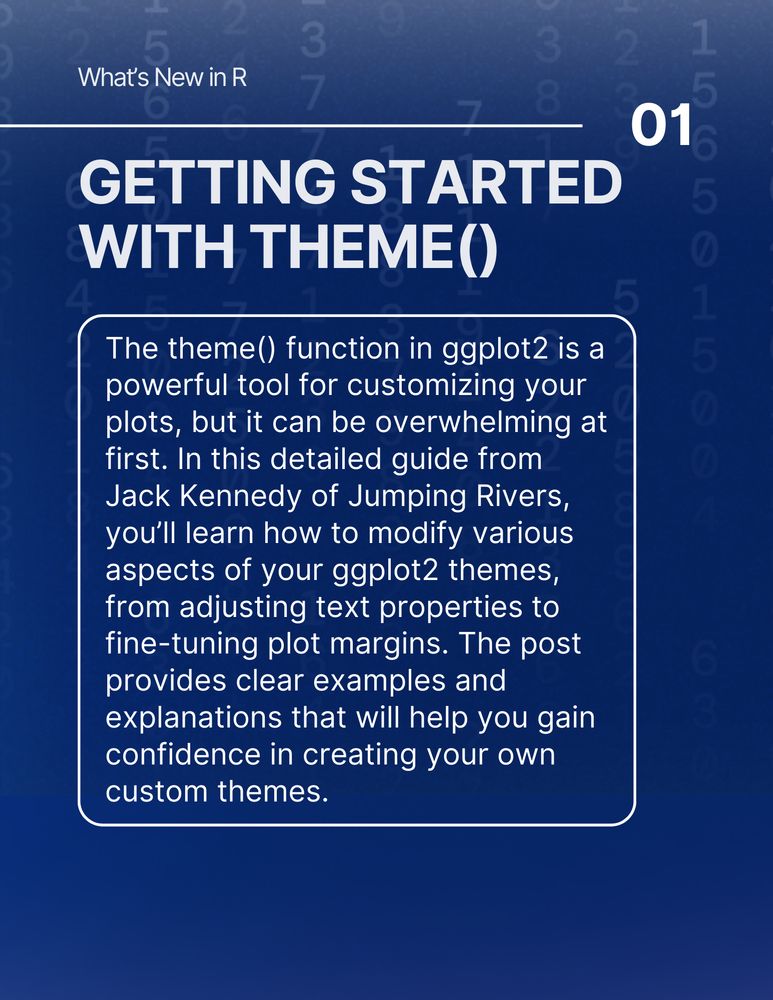 What's New in R

01

GETTING STARTED WITH THEME()

The theme() function in ggplot2 is a powerful tool for customizing your plots, but it can be overwhelming at first. In this detailed guide from Jack Kennedy of Jumping Rivers, you'll learn how to modify various aspects of your ggplot2 themes, from adjusting text properties to fine-tuning plot margins. The post provides clear examples and explanations that will help you gain confidence in creating your own custom themes.